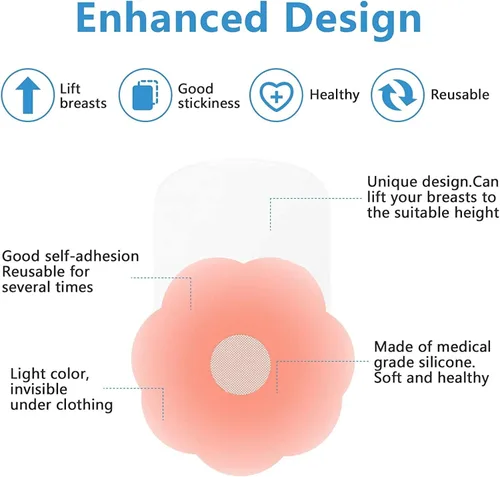 Enhanced Design

Lift
breasts

Good
stickiness

Healthy

Reusable

Unique design.Can lift your breasts to the suitable height

Good self-adhesion
Reusable for several times

Made of medical grade silicone.
Soft and healthy

Light color, invisible under clothing